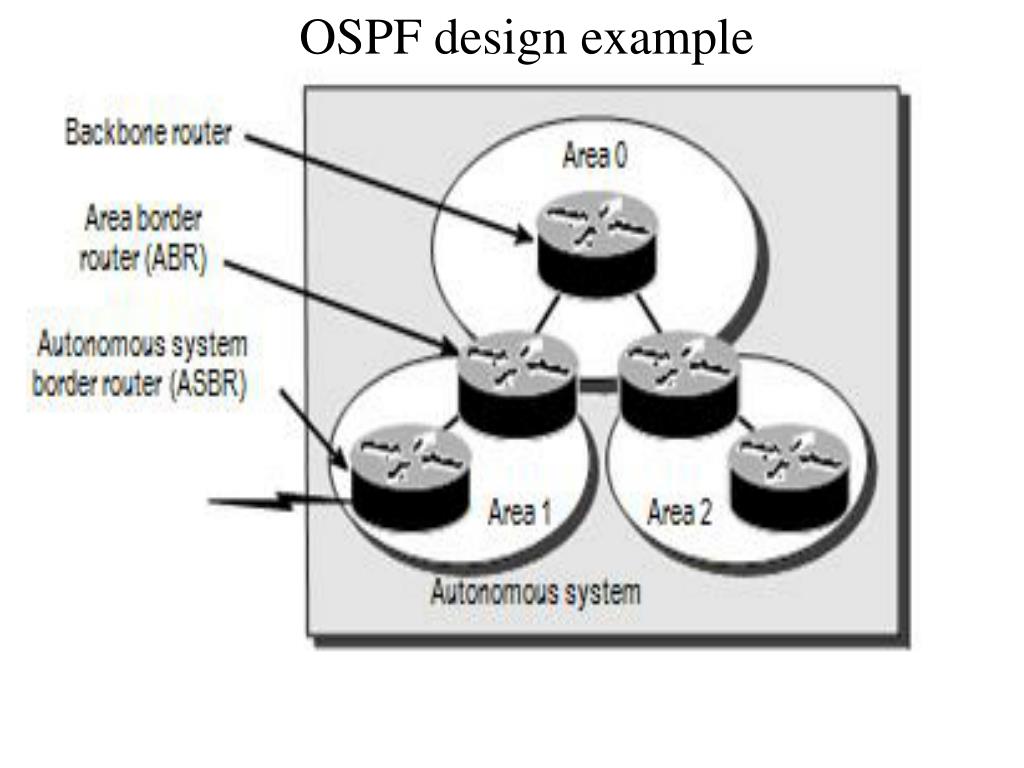 OSPF design example

Backbone router

Area border router (ABR)

Autonomous system border router (ASBR)

Area 0

Area 1

Area 2

Autonomous system